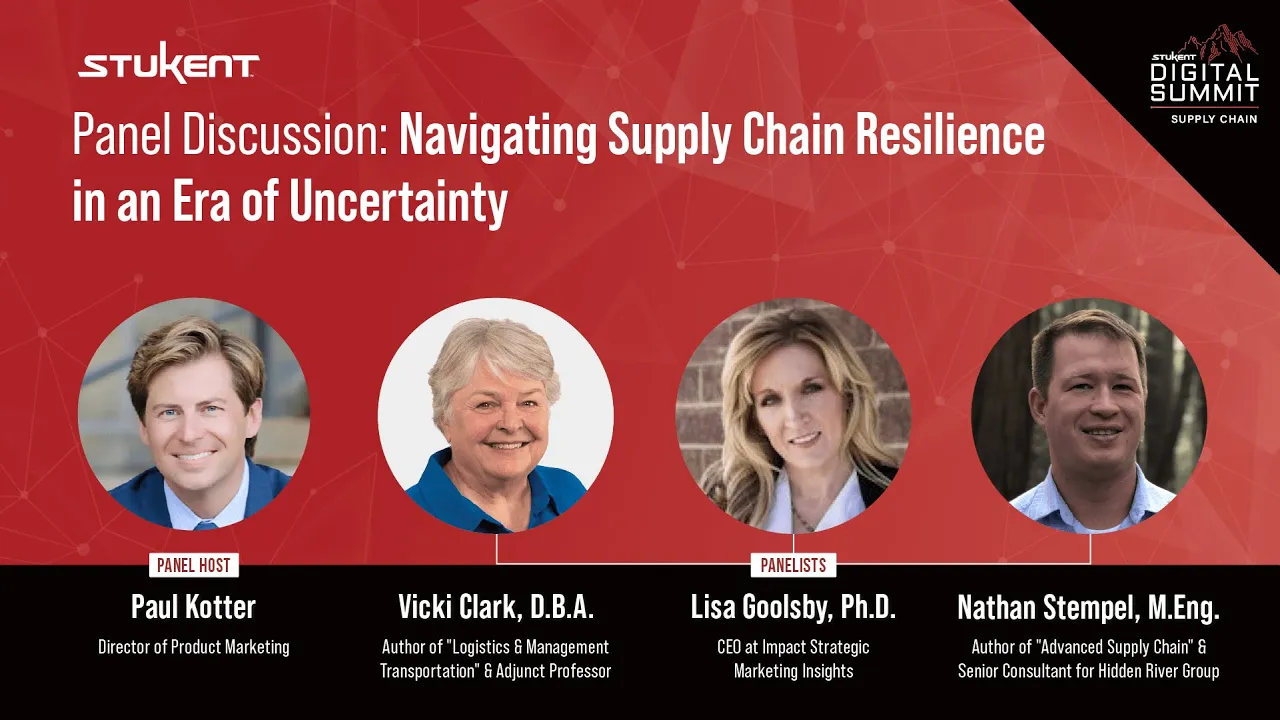 STUKENT

STUKENT DIGITAL SUMMIT SUPPLY CHAIN

Panel Discussion: Navigating Supply Chain Resilience in an Era of Uncertainty

PANEL HOST

Paul Kotter

Director of Product Marketing

PANELISTS

Vicki Clark, D.B.A.

Author of "Logistics & Management Transportation" & Adjunct Professor

Lisa Goolsby, Ph.D.

CEO at Impact Strategic Marketing Insights

Nathan Stempel, M.Eng.

Author of "Advanced Supply Chain" & Senior Consultant for Hidden River Group